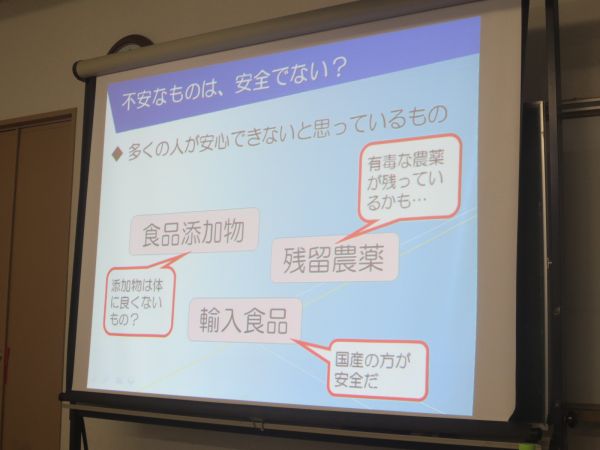 不安なものは、安全でない？

◆ 多くの人が安心できないと思っているもの

有毒な農薬が残っているかも…

食品添加物

残留農薬

添加物は体に良くないもの？

輸入食品

国産の方が安全だ